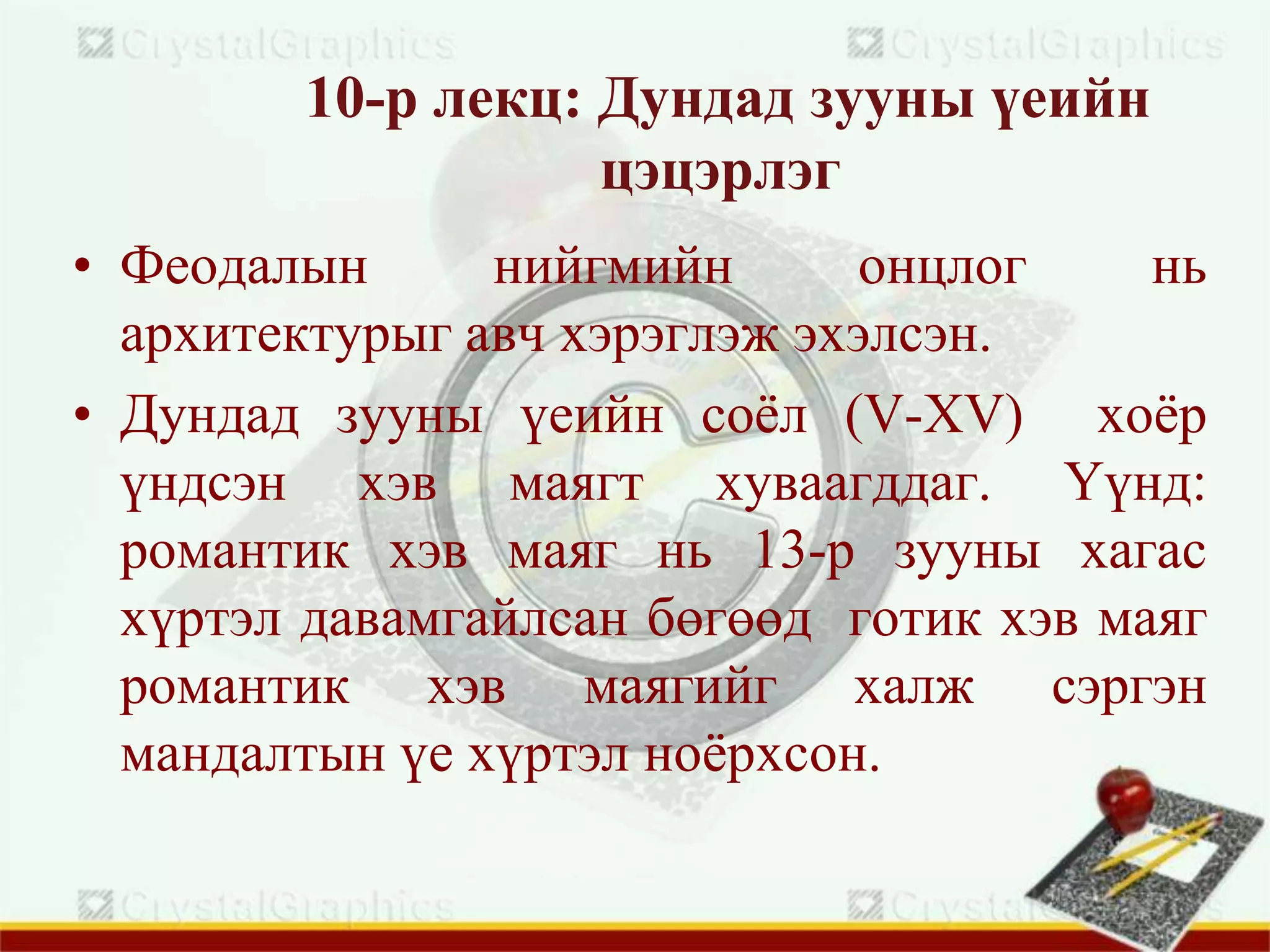 CrystalGraphics CrystalGraphics

10-р лекц: Дундад зууны үеийн цэцэрлэг

• Феодалын нийгмийн онцлог нь архитектурыг авч хэрэглэж эхэлсэн.

• Дундад зууны үеийн соёл (V-XV) хоёр үндсэн хэв маягт хуваагддаг. Үүнд: романтик хэв маяг нь 13-р зууны хагас хүртэл давамгайлсан бөгөөд готик хэв маяг романтик хэв маягийг халж сэргэн мандалтын үе хүртэл ноёрхсон.

CrystalGraphics CrystalGraphics